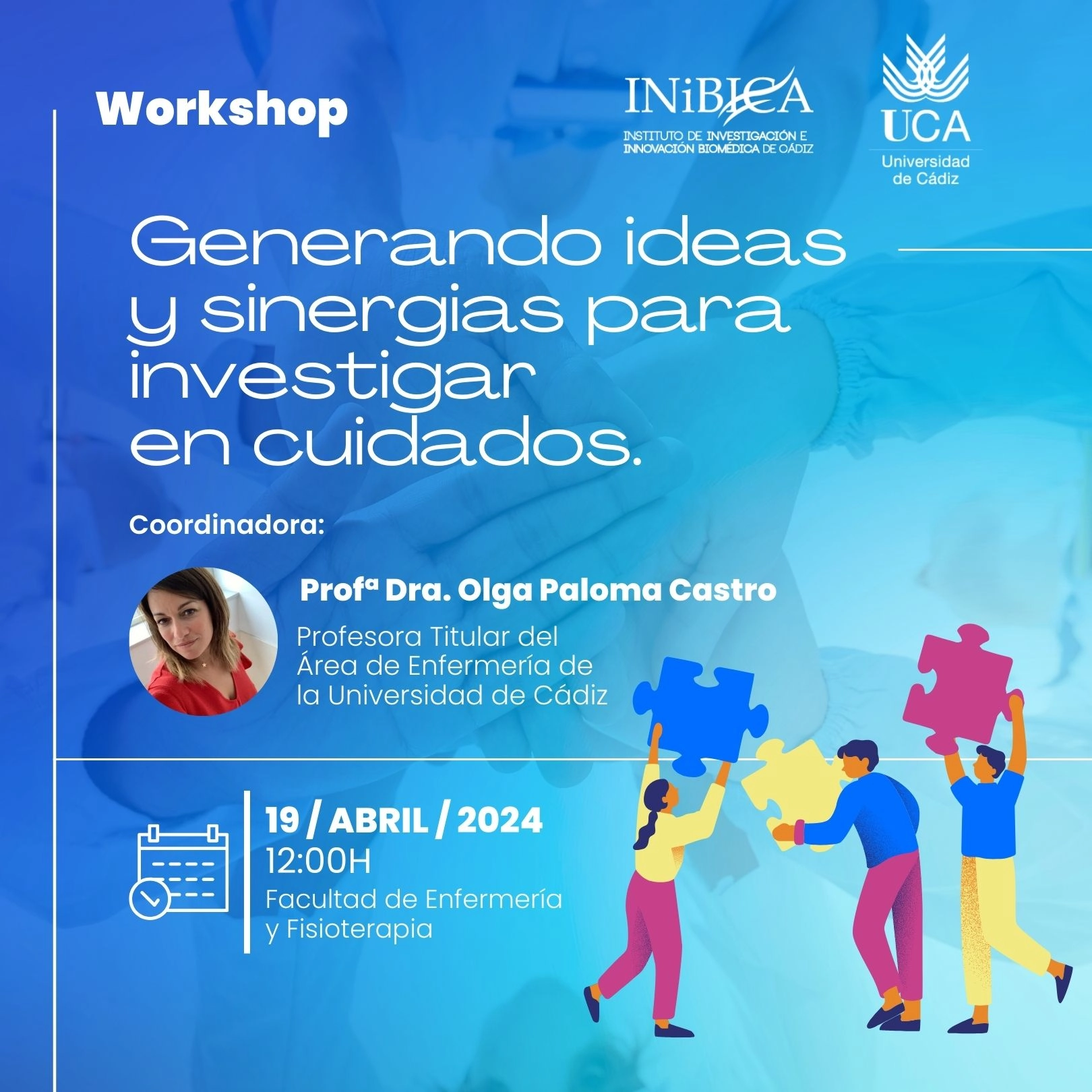 Workshop

INiBICA
INSTITUTO DE INVESTIGACIÓN E INNOVACIÓN BIOMÉDICA DE CÁDIZ

UCA
Universidad de Cádiz

Generando ideas y sinergias para investigar en cuidados.

Coordinadora:

Profª Dra. Olga Paloma Castro
Profesora Titular del Área de Enfermería de la Universidad de Cádiz

19 / ABRIL / 2024
12:00H
Facultad de Enfermería y Fisioterapia